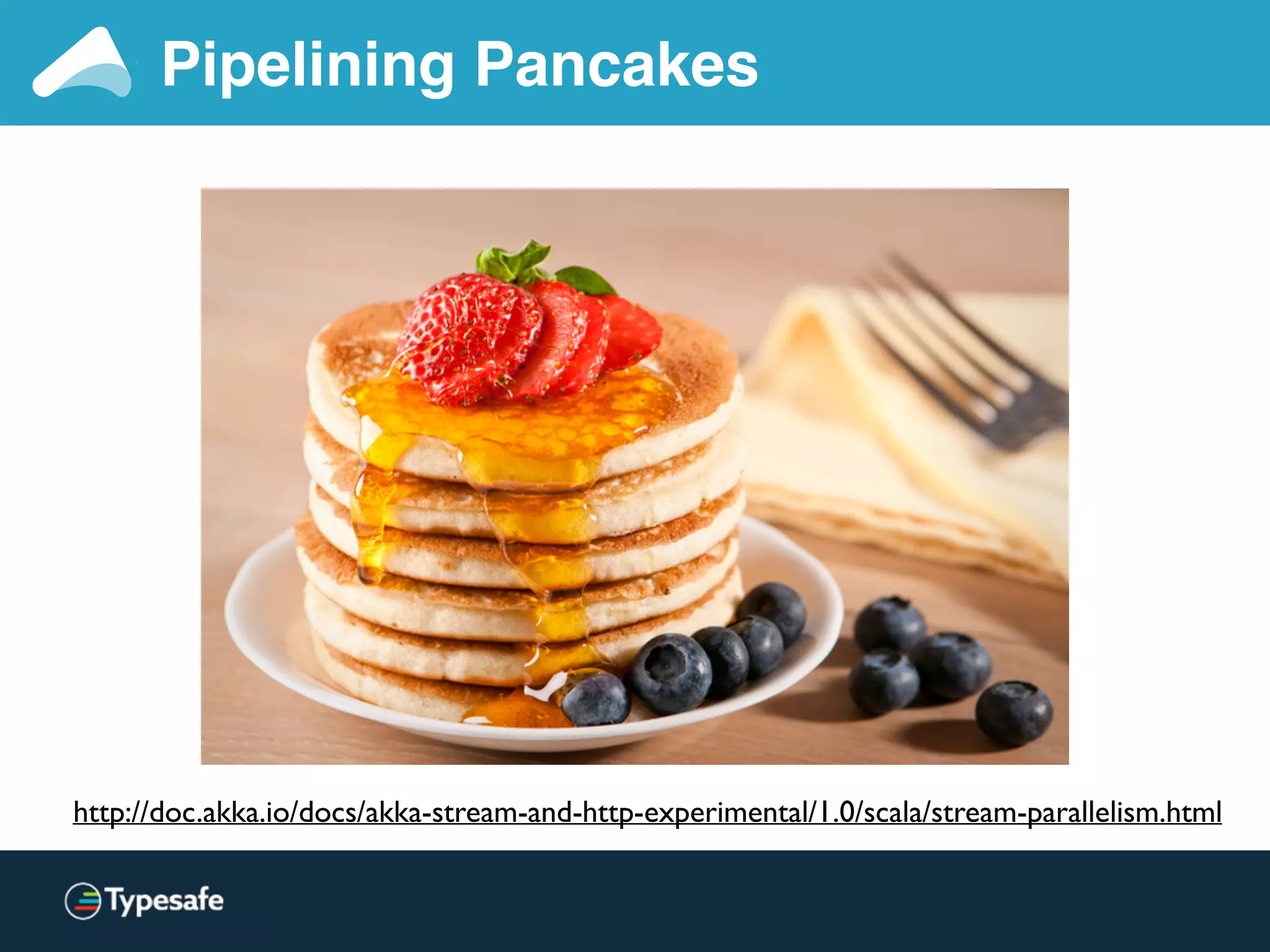 Pipelining Pancakes

http://doc.akka.io/docs/akka-stream-and-http-experimental/1.0/scala/stream-parallelism.html

Typesafe